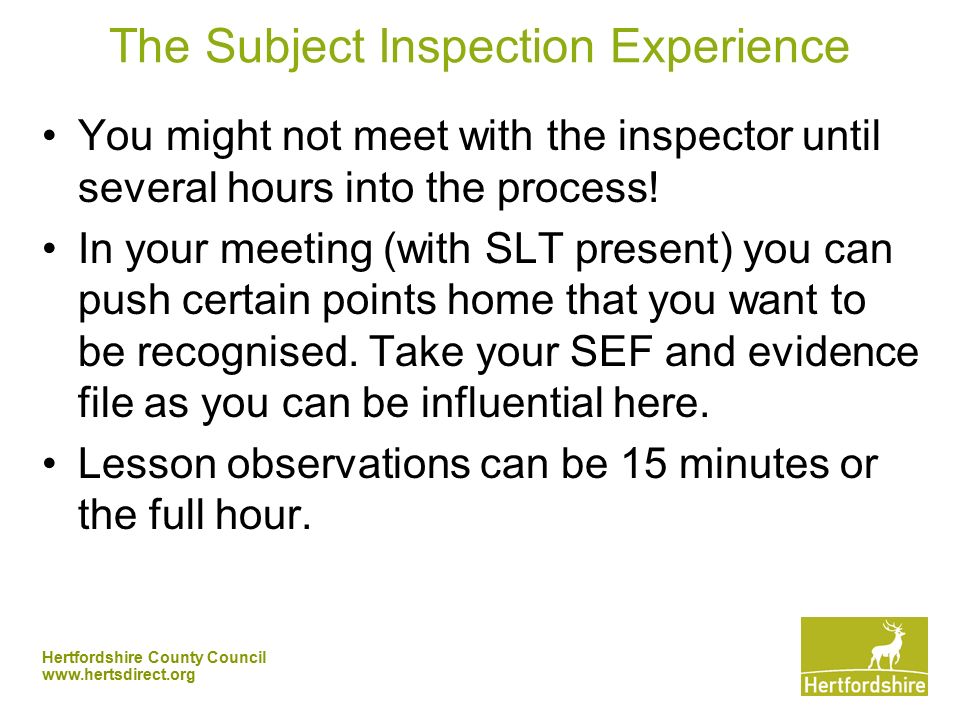 The Subject Inspection Experience

• You might not meet with the inspector until several hours into the process!

• In your meeting (with SLT present) you can push certain points home that you want to be recognised. Take your SEF and evidence file as you can be influential here.

• Lesson observations can be 15 minutes or the full hour.

Hertfordshire County Council
www.hertsdirect.org

Hertfordshire